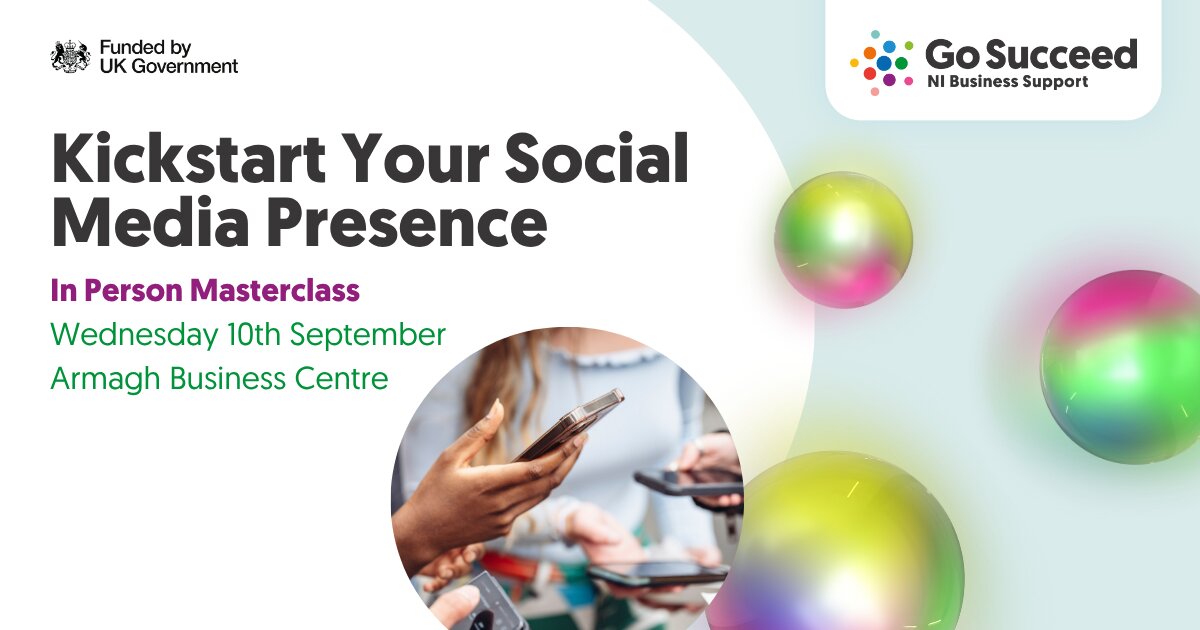 Funded by
UK Government

Go Succeed
NI Business Support

Kickstart Your Social Media Presence

In Person Masterclass
Wednesday 10th September
Armagh Business Centre